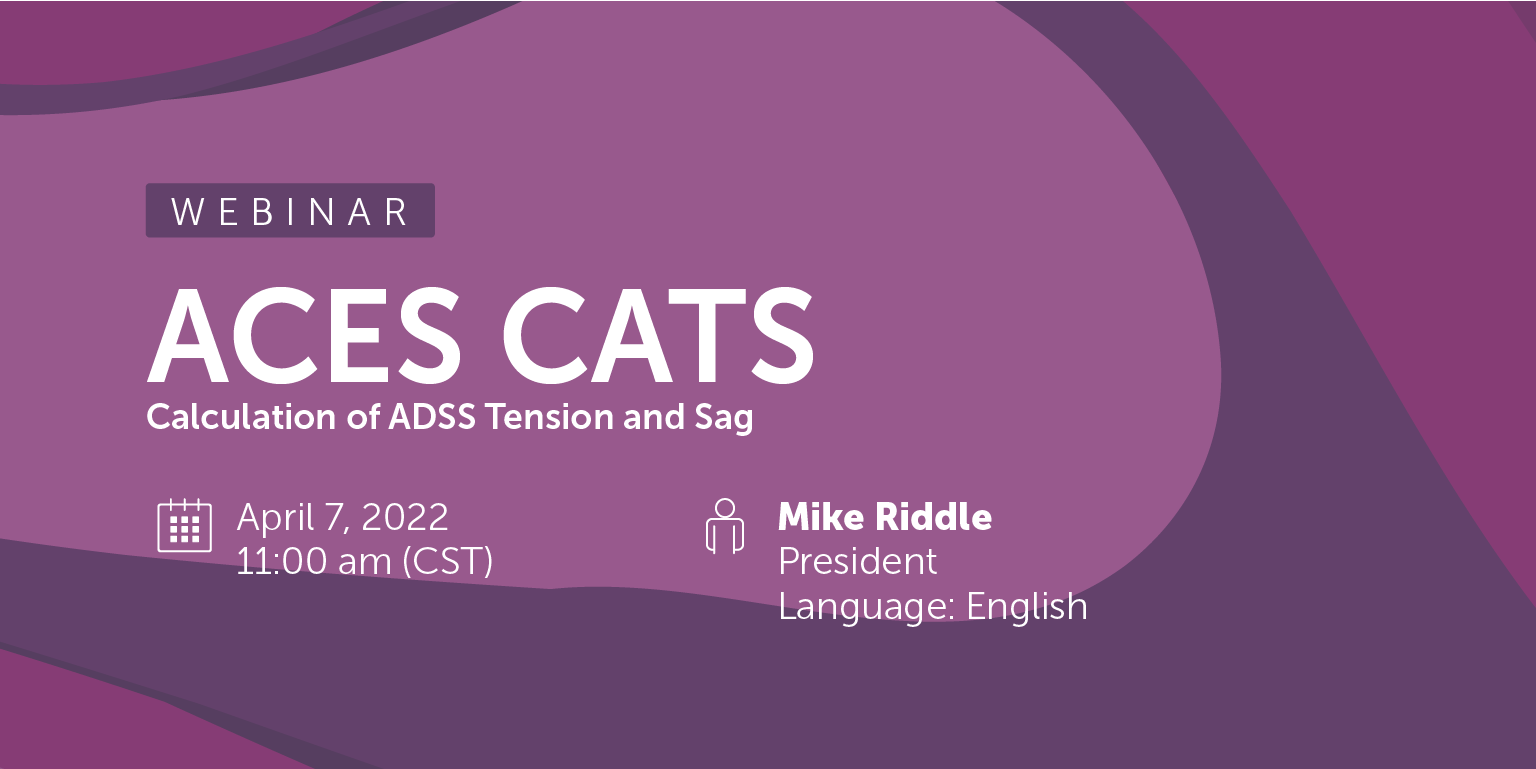 WEBINAR

ACES CATS
Calculation of ADSS Tension and Sag

April 7, 2022
11:00 am (CST)

Mike Riddle
President
Language: English